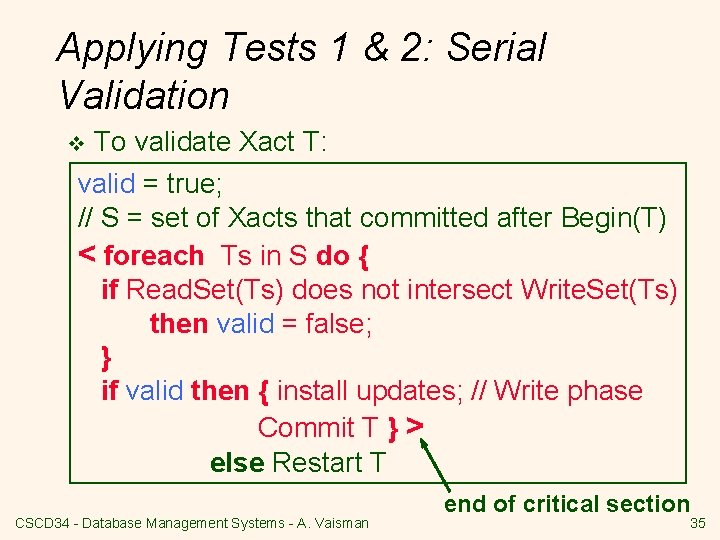 Applying Tests 1 & 2: Serial Validation

❖ To validate Xact T:

valid = true;
// S = set of Xacts that committed after Begin(T)
< foreach Ts in S do {
if ReadSet(Ts) does not intersect WriteSet(Ts)
then valid = false;
}
if valid then { install updates; // Write phase
Commit T } >
else Restart T

end of critical section

CSCD34 - Database Management Systems - A. Vaisman

35